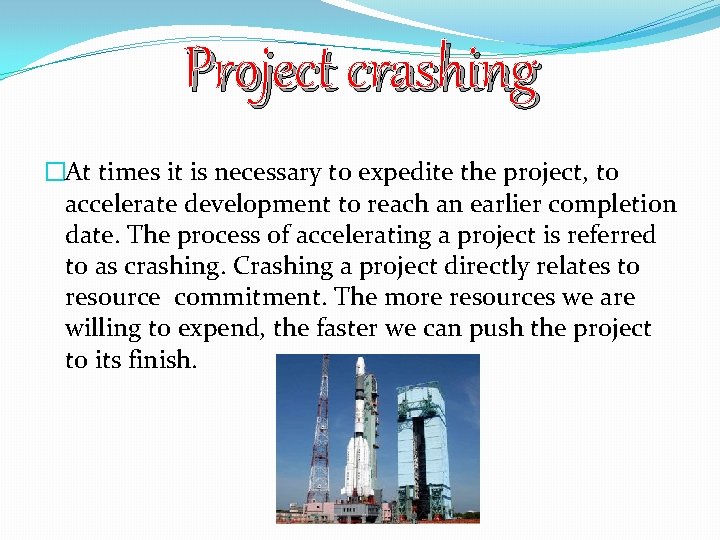 Project crashing

□At times it is necessary to expedite the project, to accelerate development to reach an earlier completion date. The process of accelerating a project is referred to as crashing. Crashing a project directly relates to resource commitment. The more resources we are willing to expend, the faster we can push the project to its finish.